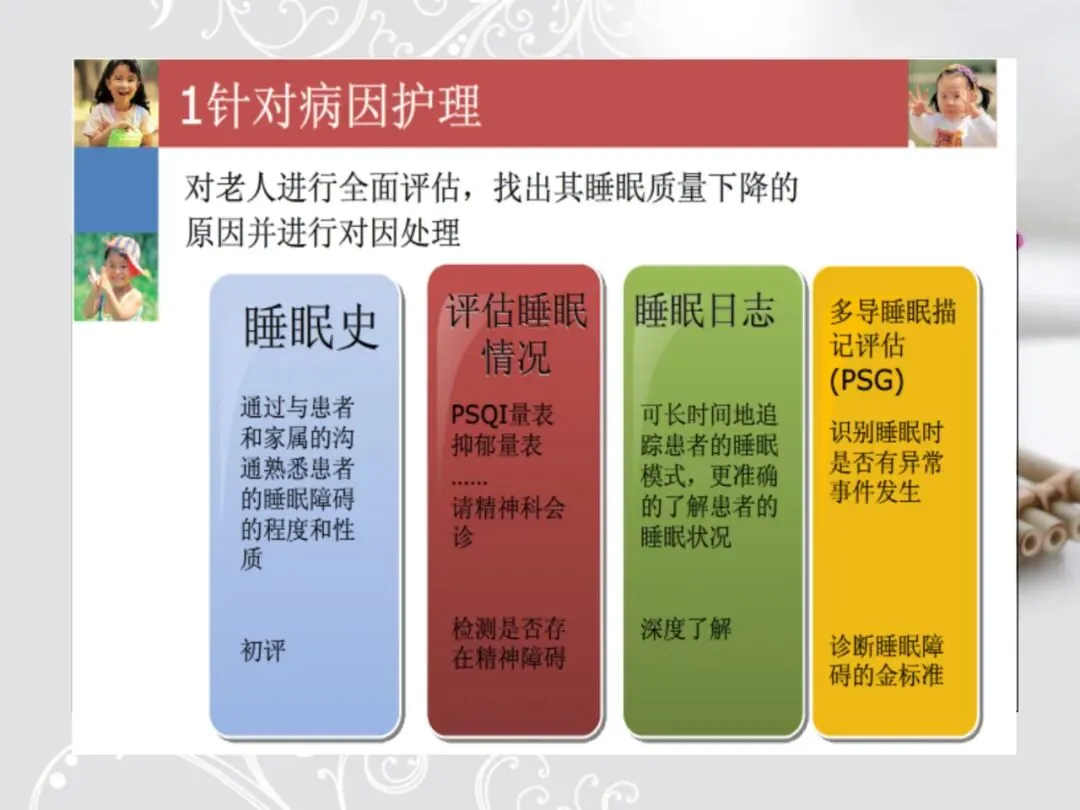 1针对病因护理

对老人进行全面评估，找出其睡眠质量下降的原因并进行对因处理

睡眠史

通过与患者和家属的沟通熟悉患者的睡眠障碍的程度和性质

初评

评估睡眠情况

PSQI量表
抑郁量表
……
请精神科会诊

检测是否存在精神障碍

睡眠日志

可长时间地追踪患者的睡眠模式，更准确的了解患者的睡眠状况

深度了解

多导睡眠描记评估(PSG)

识别睡眠时是否有异常事件发生

诊断睡眠障碍的金标准